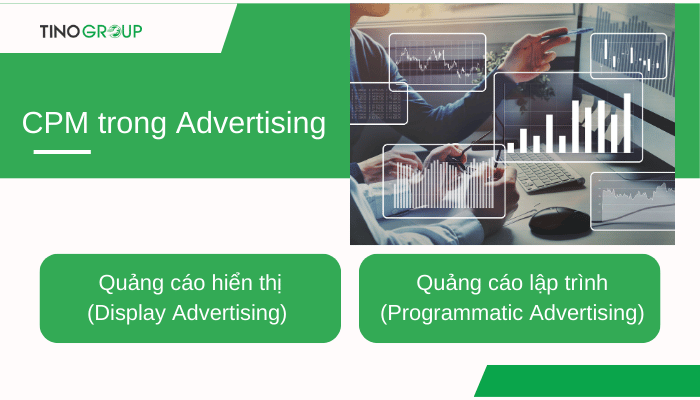 TINOGROUP

CPM trong Advertising

Quảng cáo hiển thị
(Display Advertising)

Quảng cáo lập trình
(Programmatic Advertising)